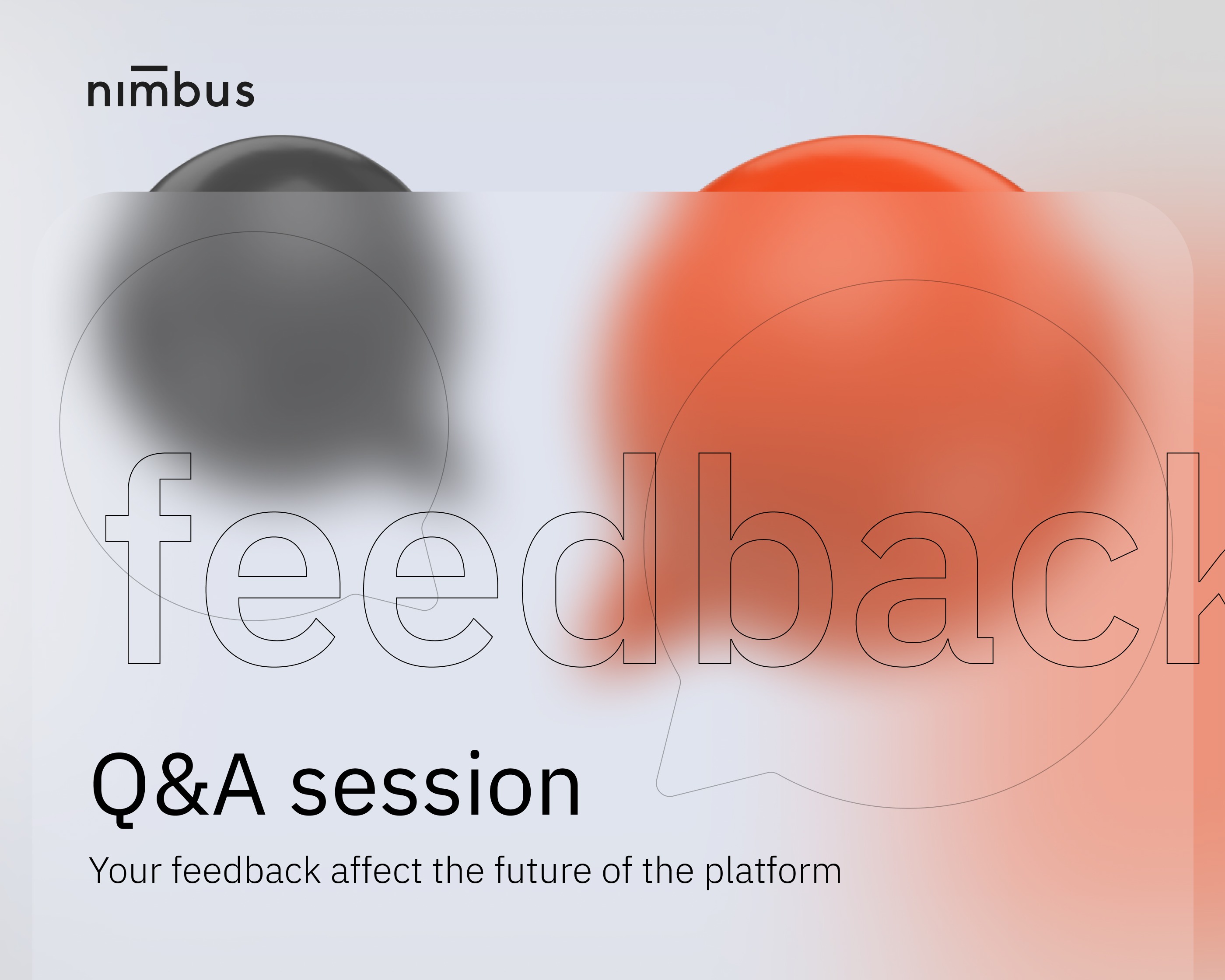 nimbus

feedback

Q&A session

Your feedback affect the future of the platform